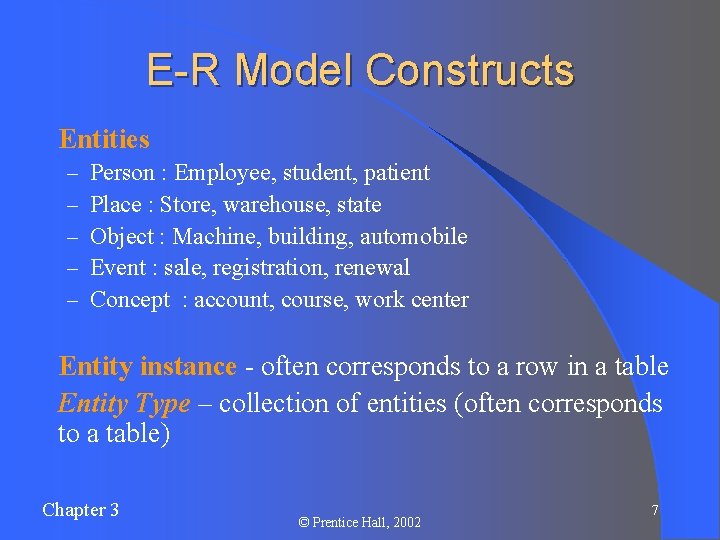 E-R Model Constructs

Entities

– Person : Employee, student, patient
– Place : Store, warehouse, state
– Object : Machine, building, automobile
– Event : sale, registration, renewal
– Concept : account, course, work center

Entity instance - often corresponds to a row in a table

Entity Type – collection of entities (often corresponds to a table)

Chapter 3

© Prentice Hall, 2002

7